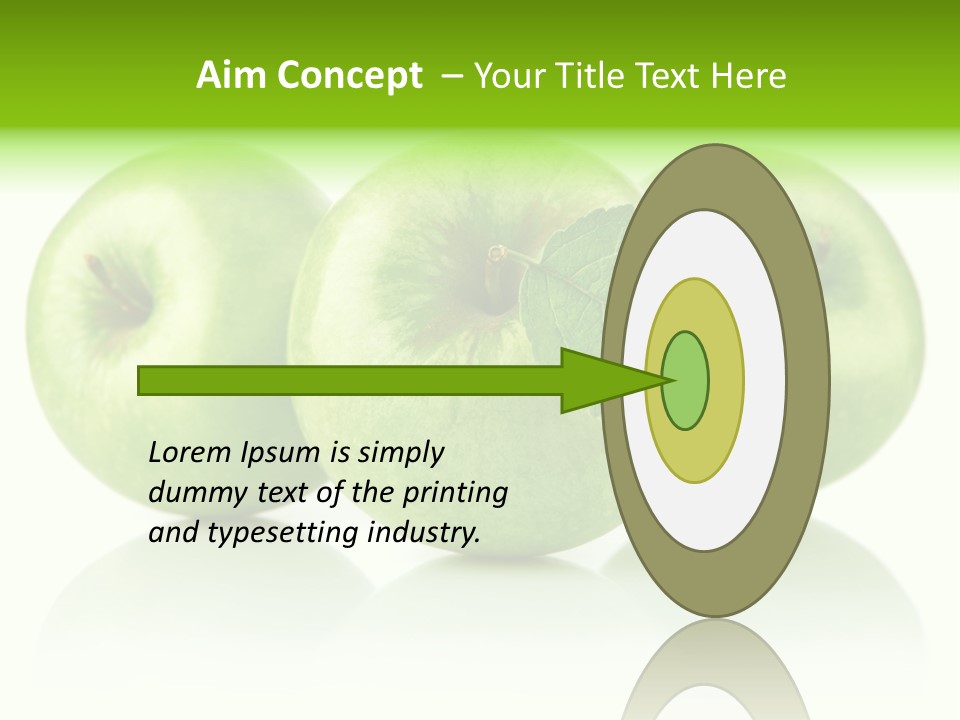 Aim Concept – Your Title Text Here

Lorem Ipsum is simply dummy text of the printing and typesetting industry.